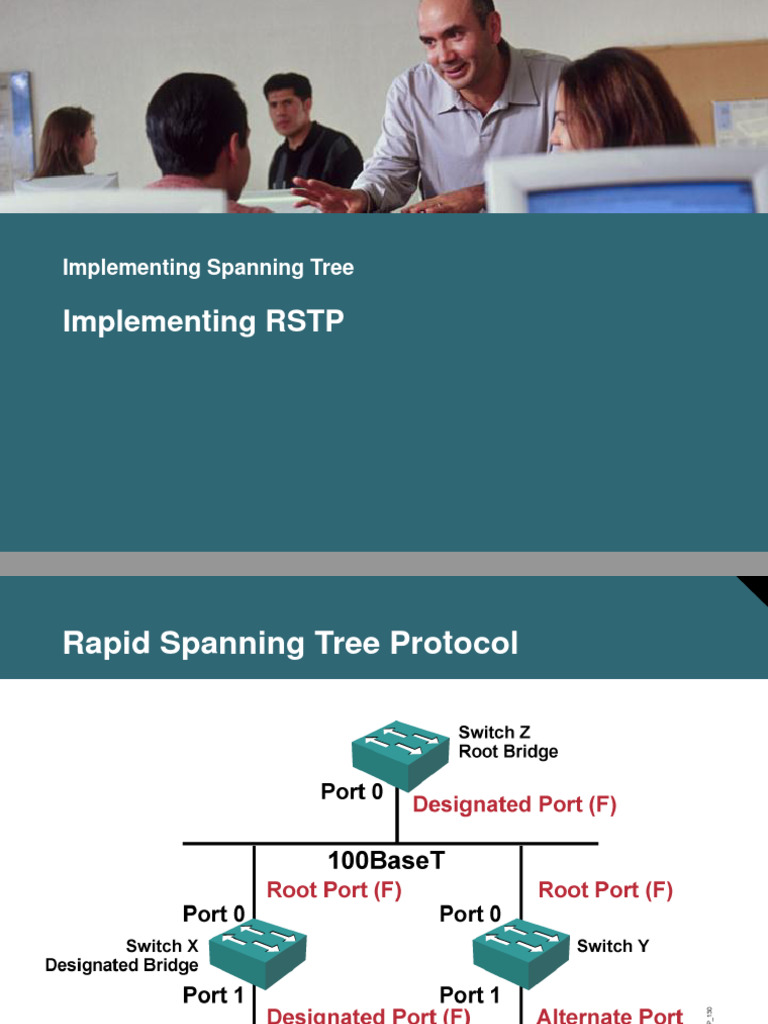 Implementing Spanning Tree

Implementing RSTP

Rapid Spanning Tree Protocol

Switch Z
Root Bridge

Port 0

Designated Port (F)

100BaseT

Root Port (F)

Root Port (F)

Port 0

Port 0

Switch X
Designated Bridge

Switch Y

Port 1

Port 1

Designated Port (F)

Alternate Port